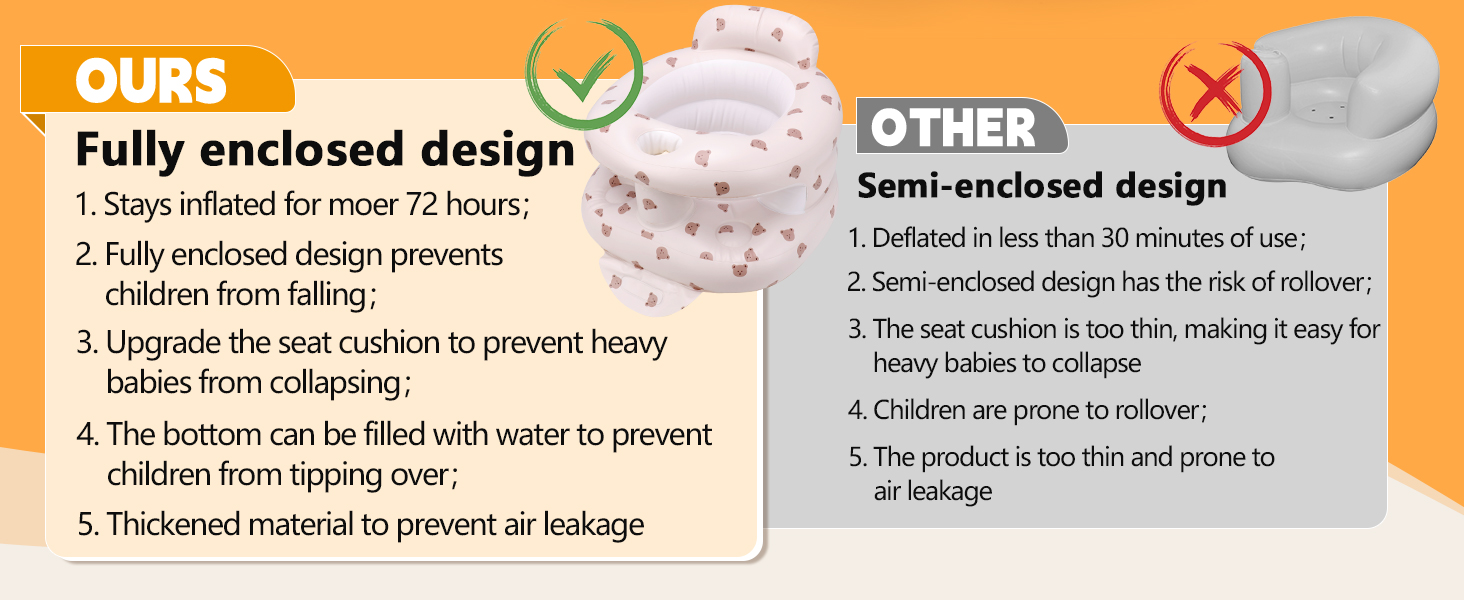 OURS

Fully enclosed design

1. Stays inflated for moer 72 hours;

2. Fully enclosed design prevents children from falling;

3. Upgrade the seat cushion to prevent heavy babies from collapsing;

4. The bottom can be filled with water to prevent children from tipping over;

5. Thickened material to prevent air leakage

OTHER

Semi-enclosed design

1. Deflated in less than 30 minutes of use;

2. Semi-enclosed design has the risk of rollover;

3. The seat cushion is too thin, making it easy for heavy babies to collapse

4. Children are prone to rollover;

5. The product is too thin and prone to air leakage